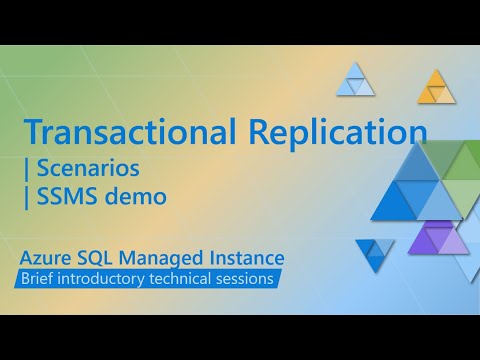 Transactional Replication
| Scenarios
| SSMS demo

Azure SQL Managed Instance
Brief introductory technical sessions